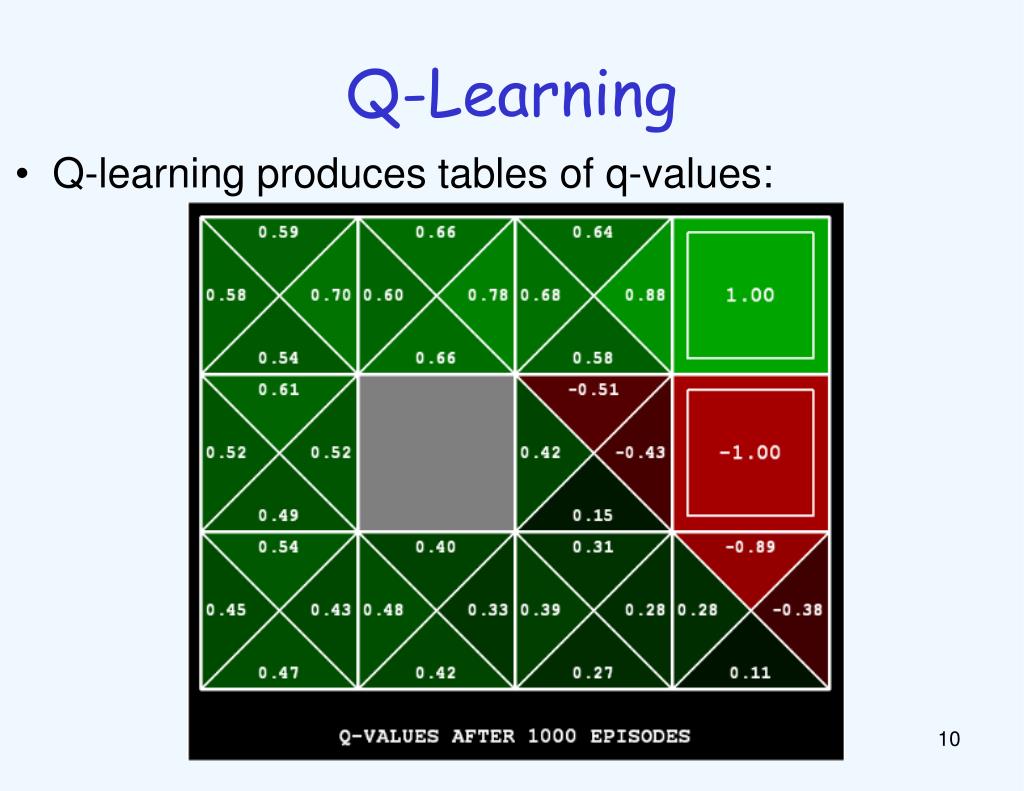 Q-Learning

• Q-learning produces tables of q-values:

0.59
0.58 0.70
0.54

0.66
0.60 0.78
0.66

0.64
0.68 0.88
0.58

1.00

0.61
0.52 0.52
0.49

-0.51
0.42 -0.43
0.15

-1.00

0.54
0.45 0.43
0.47

0.40
0.48 0.33
0.42

0.31
0.39 0.28
0.27

-0.89
0.28 -0.38
0.11

Q-VALUES AFTER 1000 EPISODES

10